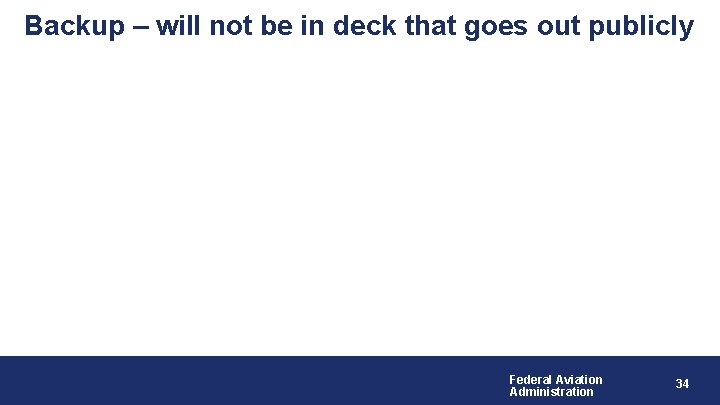 Backup – will not be in deck that goes out publicly

Federal Aviation Administration

34